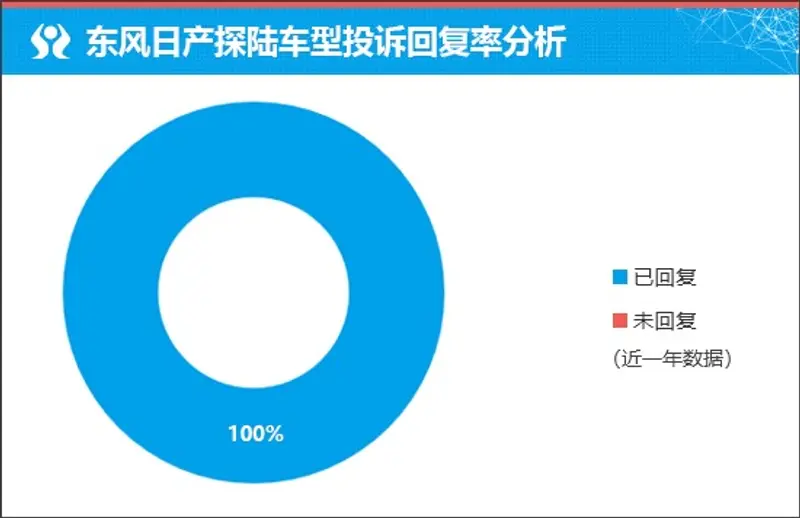 东风日产探陆车型投诉回复率分析

100%

已回复
未回复
(近一年数据)